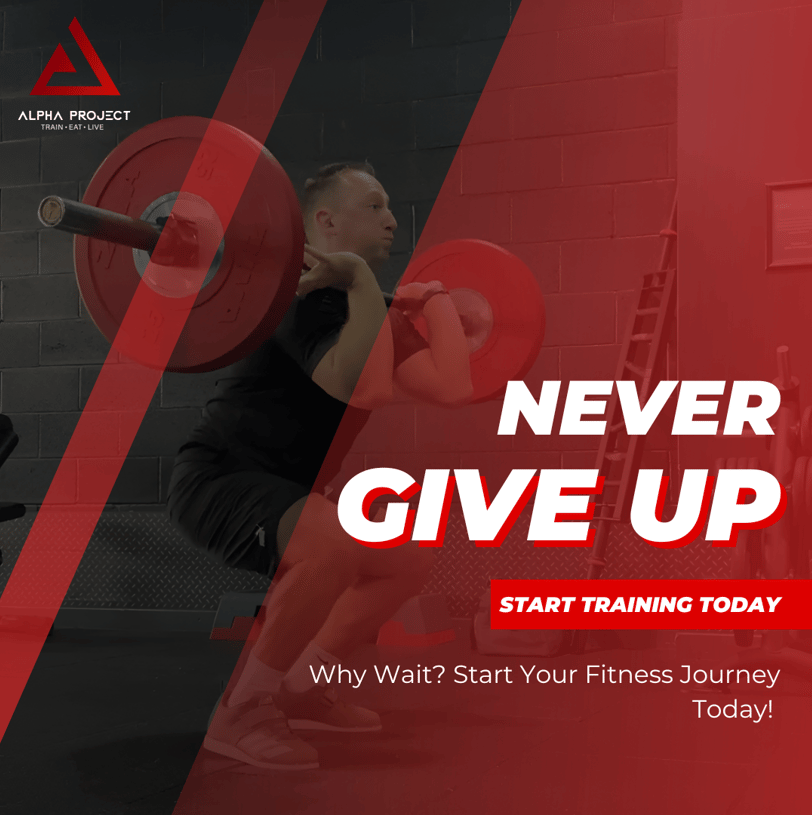 ALPHA PROJECT
TRAIN • EAT • LIVE

NEVER
GIVE UP

START TRAINING TODAY

Why Wait? Start Your Fitness Journey Today!